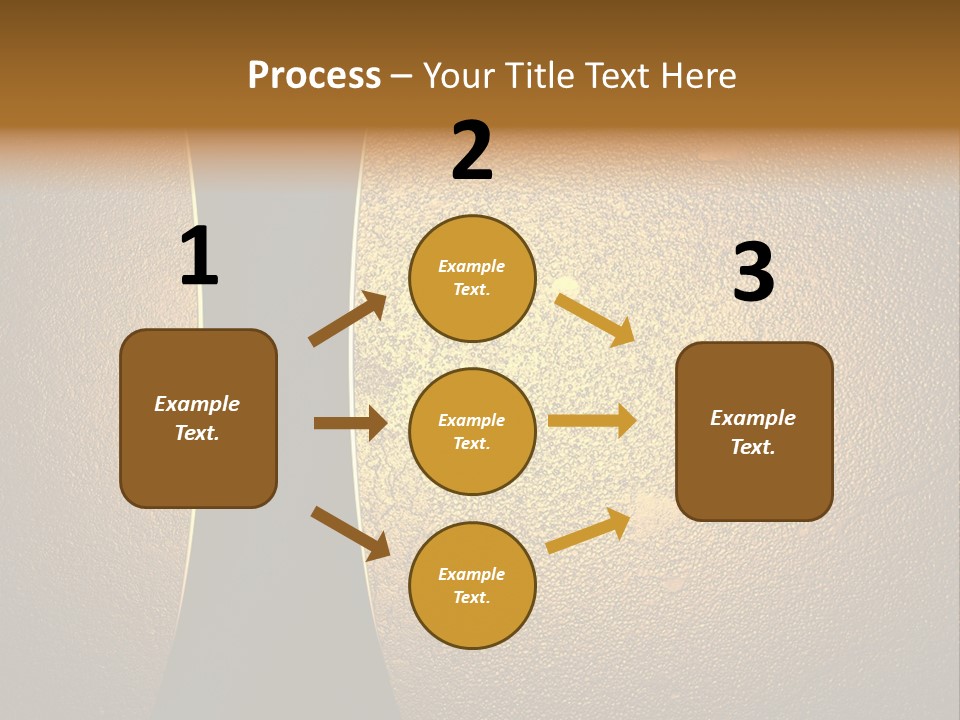 Process – Your Title Text Here

1

Example Text.

2

Example Text.

Example Text.

Example Text.

3

Example Text.